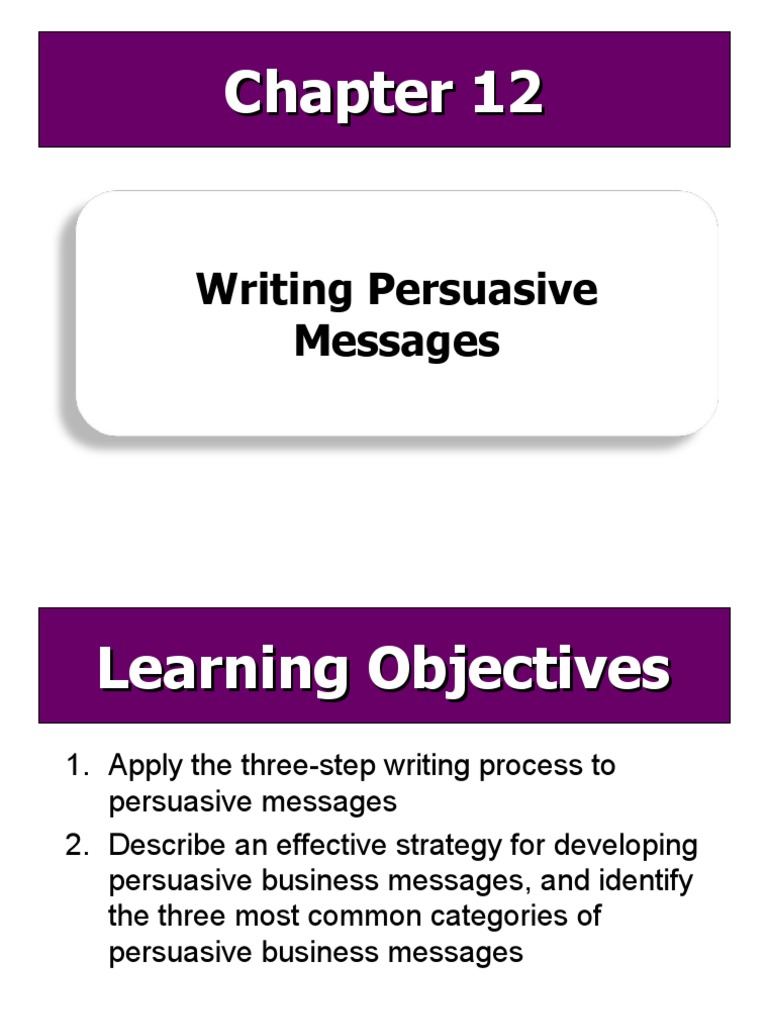 Chapter 12

Writing Persuasive Messages

Learning Objectives

1. Apply the three-step writing process to persuasive messages

2. Describe an effective strategy for developing persuasive business messages, and identify the three most common categories of persuasive business messages